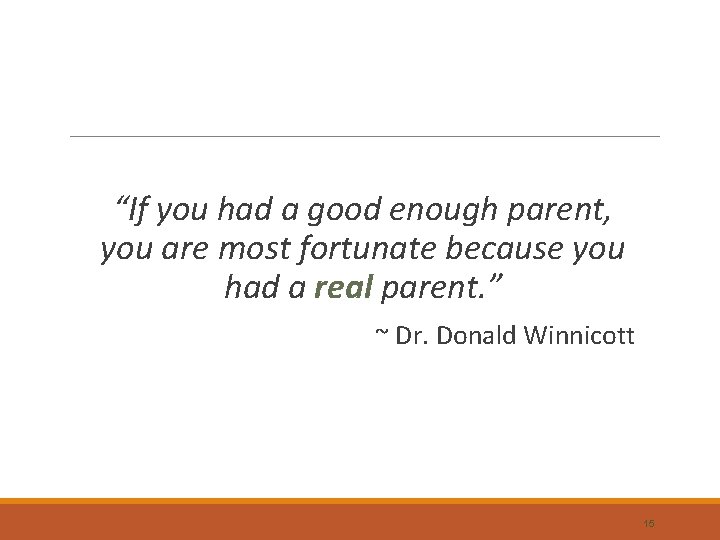 “If you had a good enough parent, you are most fortunate because you had a real parent.”

~ Dr. Donald Winnicott

15